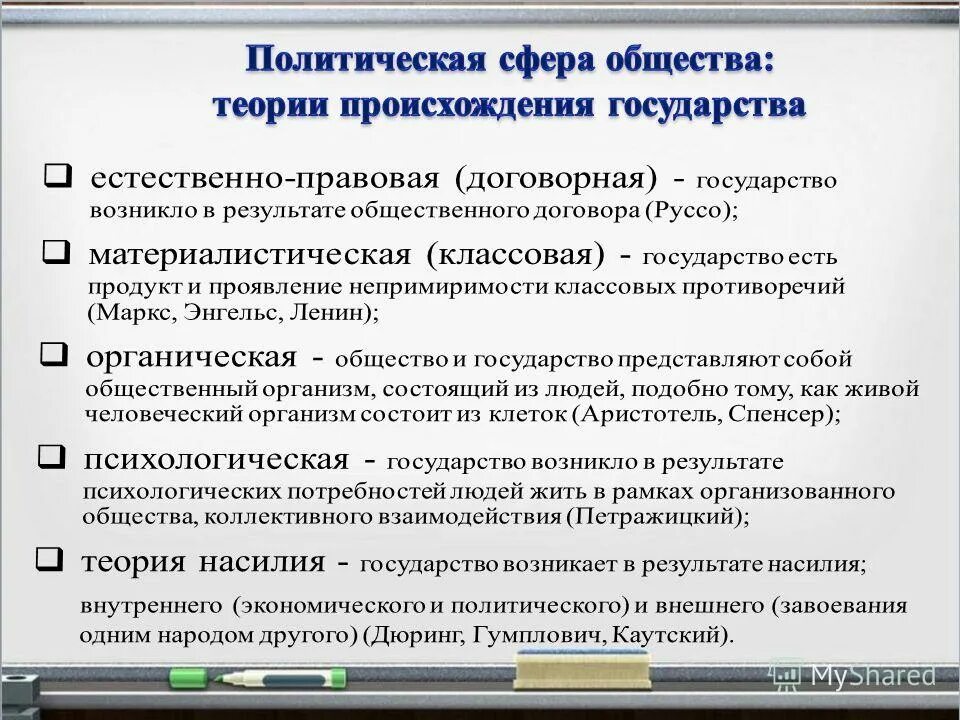 Политическая сфера общества:
теории происхождения государства

❑ естественно-правовая (договорная) - государство возникло в результате общественного договора (Руссо);

❑ материалистическая (классовая) - государство есть продукт и проявление непримиримости классовых противоречий (Маркс, Энгельс, Ленин);

❑ органическая - общество и государство представляют собой общественный организм, состоящий из людей, подобно тому, как живой человеческий организм состоит из клеток (Аристотель, Спенсер);

❑ психологическая - государство возникло в результате психологических потребностей людей жить в рамках организованного общества, коллективного взаимодействия (Петражицкий);

❑ теория насилия - государство возникает в результате насилия;

внутреннего (экономического и политического) и внешнего (завоевания одним народом другого) (Дюринг, Гумплович, Каутский).

MyShared